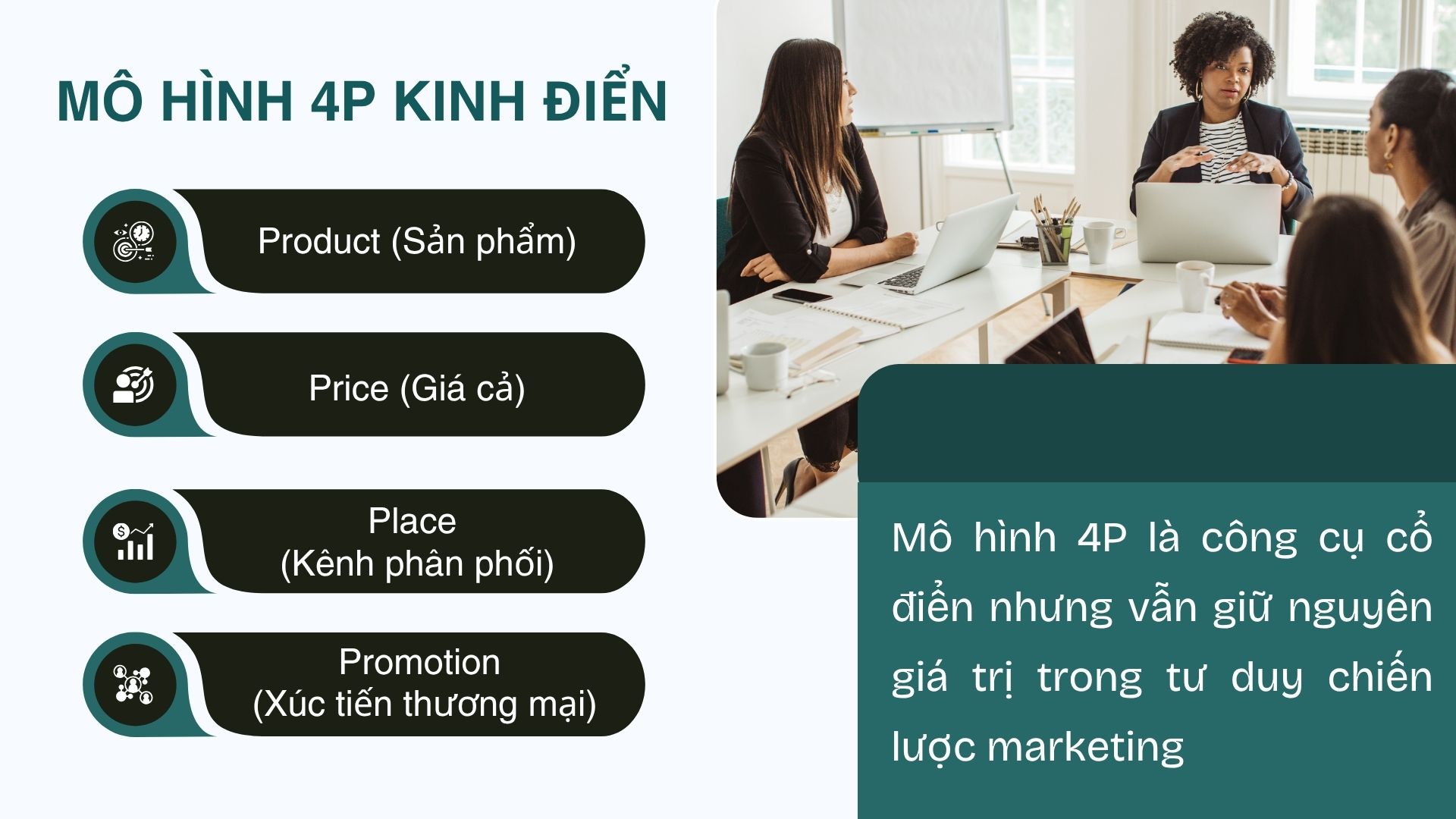 MÔ HÌNH 4P KINH ĐIỂN

Product (Sản phẩm)

Price (Giá cả)

Place
(Kênh phân phối)

Promotion
(Xúc tiến thương mại)

Mô hình 4P là công cụ cổ điển nhưng vẫn giữ nguyên giá trị trong tư duy chiến lược marketing